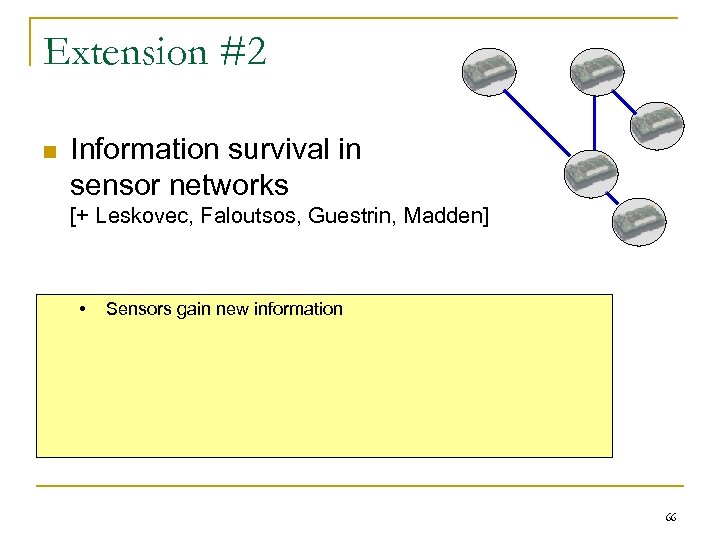 Extension #2

Information survival in sensor networks
[+ Leskovec, Faloutsos, Guestrin, Madden]

• Sensors gain new information

66